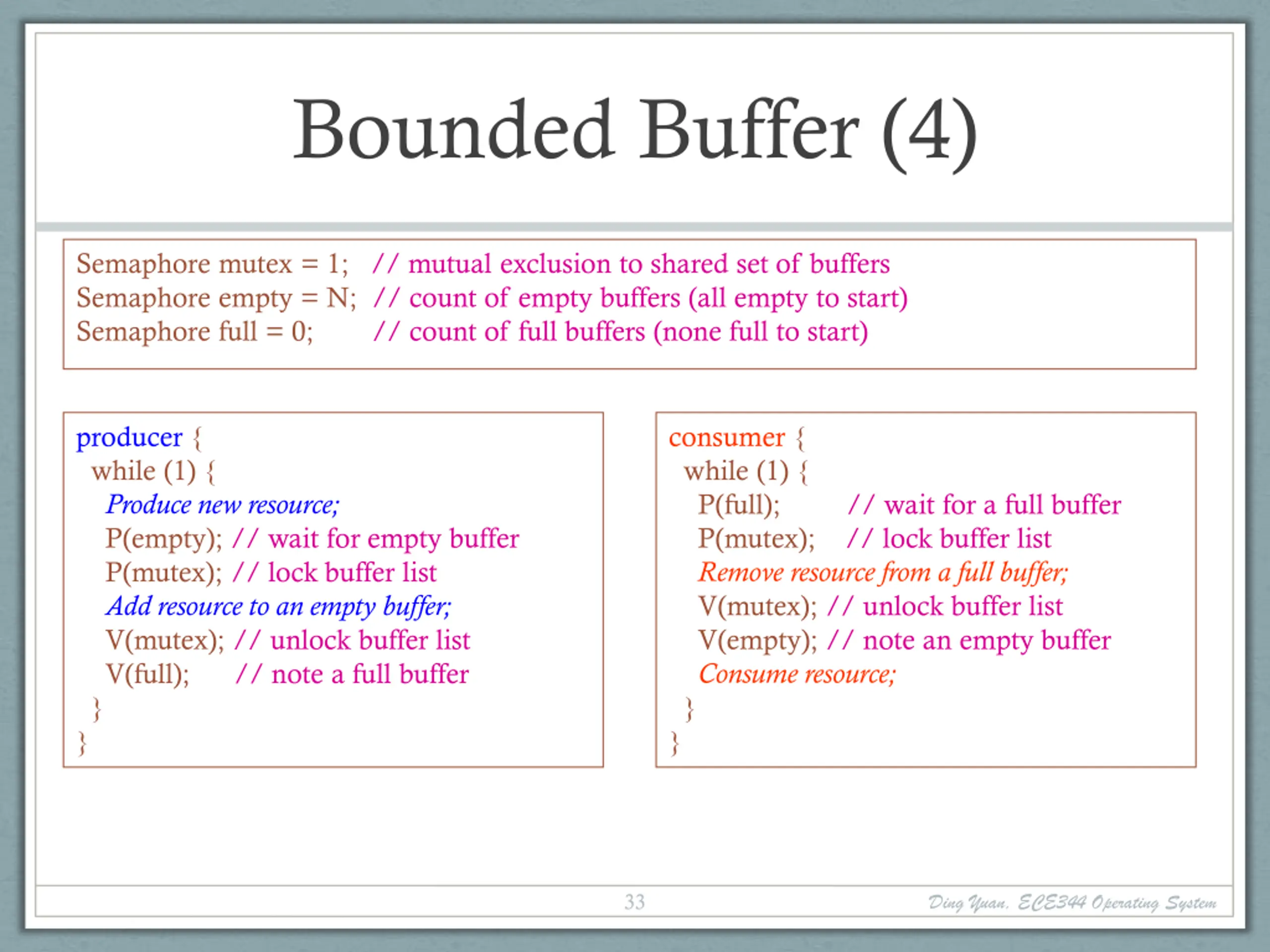 Bounded Buffer (4)

Semaphore mutex = 1; // mutual exclusion to shared set of buffers
Semaphore empty = N; // count of empty buffers (all empty to start)
Semaphore full = 0; // count of full buffers (none full to start)

producer {
while (1) {
Produce new resource;
P(empty); // wait for empty buffer
P(mutex); // lock buffer list
Add resource to an empty buffer;
V(mutex); // unlock buffer list
V(full); // note a full buffer
}
}

consumer {
while (1) {
P(full); // wait for a full buffer
P(mutex); // lock buffer list
Remove resource from a full buffer;
V(mutex); // unlock buffer list
V(empty); // note an empty buffer
Consume resource;
}
}

33

Ding Yuan, ECE344 Operating System